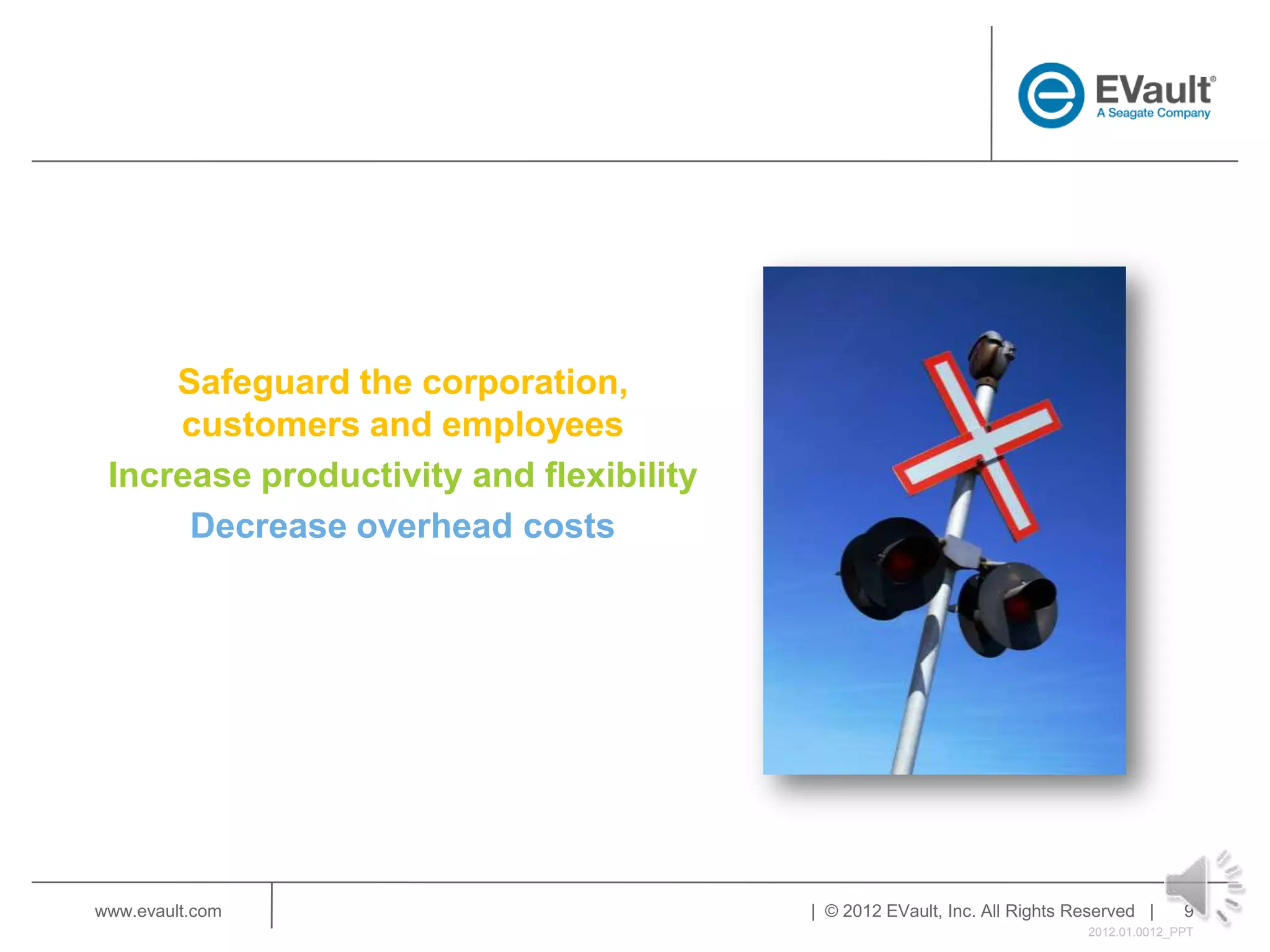 EVault®
A Seagate Company

Safeguard the corporation, customers and employees

Increase productivity and flexibility

Decrease overhead costs

www.evault.com

| © 2012 EVault, Inc. All Rights Reserved | 9

2012.01.0012_PPT